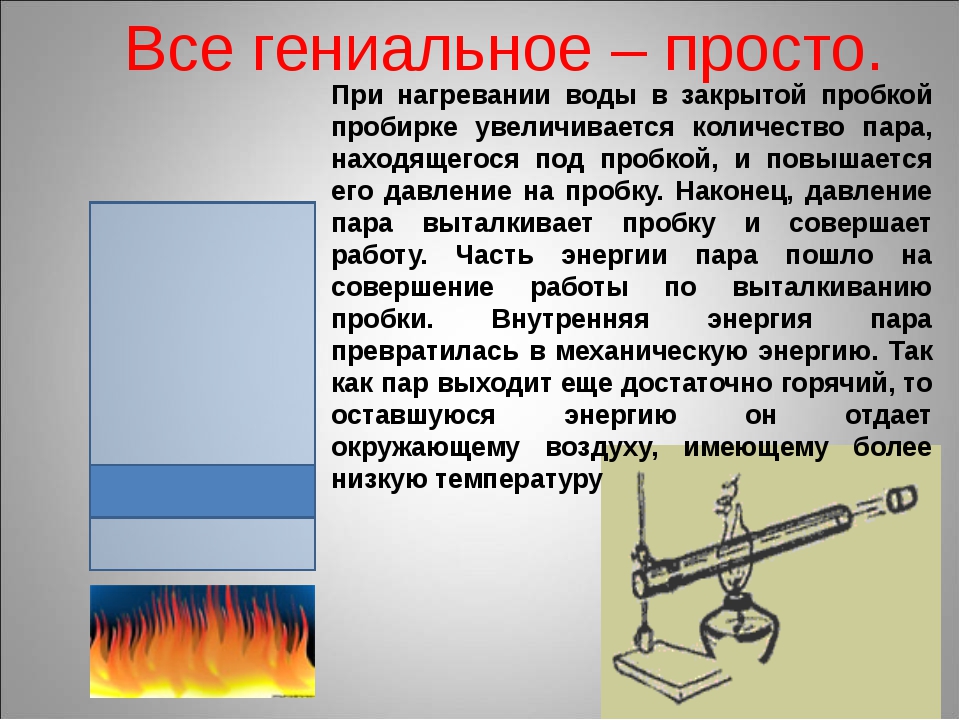 Все гениальное – просто.

При нагревании воды в закрытой пробкой пробирке увеличивается количество пара, находящегося под пробкой, и повышается его давление на пробку. Наконец, давление пара выталкивает пробку и совершает работу. Часть энергии пара пошло на совершение работы по выталкиванию пробки. Внутренняя энергия пара превратилась в механическую энергию. Так как пар выходит еще достаточно горячий, то оставшуюся энергию он отдает окружающему воздуху, имеющему более низкую температуру